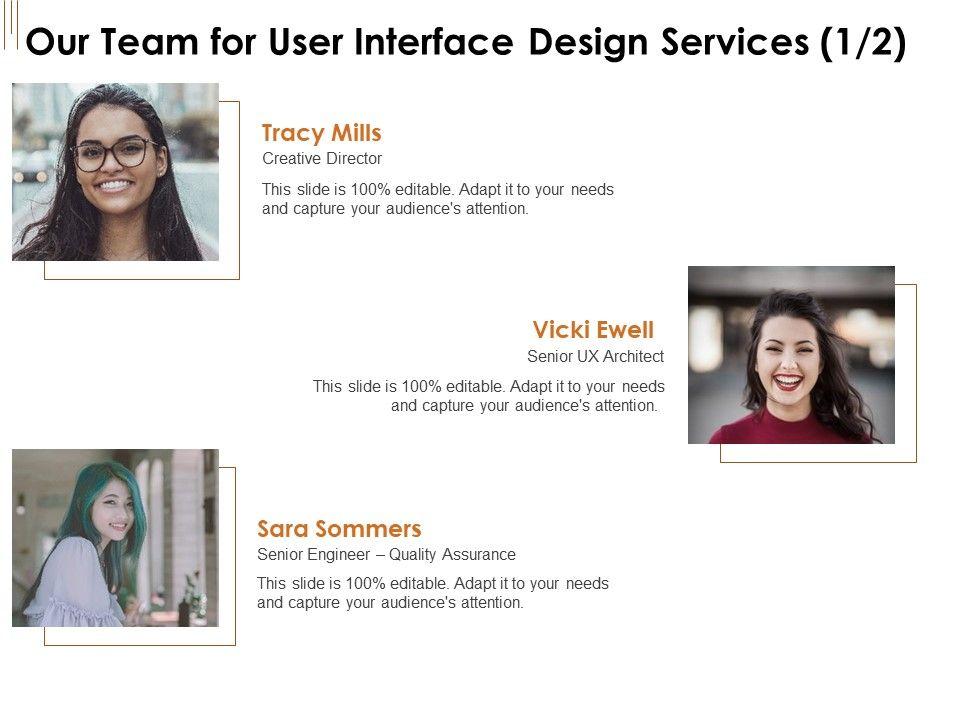 Our Team for User Interface Design Services (1/2)

Tracy Mills
Creative Director

This slide is 100% editable. Adapt it to your needs and capture your audience's attention.

Vicki Ewell
Senior UX Architect

This slide is 100% editable. Adapt it to your needs and capture your audience's attention.

Sara Sommers
Senior Engineer – Quality Assurance

This slide is 100% editable. Adapt it to your needs and capture your audience's attention.